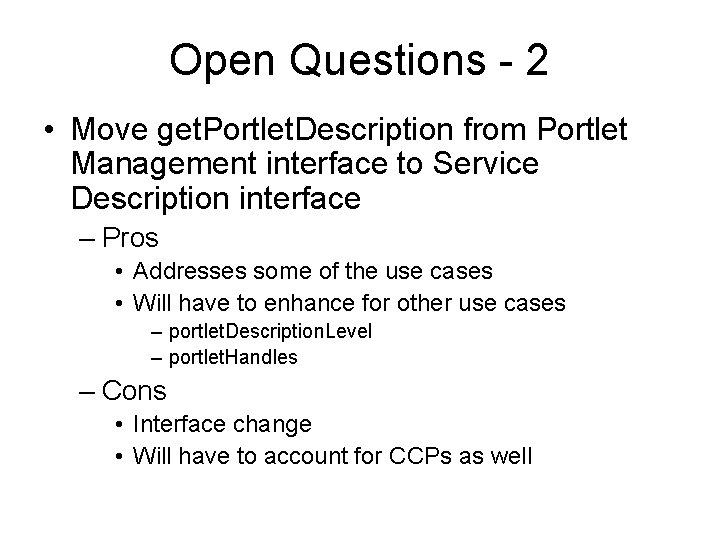 Open Questions - 2

• Move getPortletDescription from Portlet Management interface to Service Description interface
– Pros
• Addresses some of the use cases
• Will have to enhance for other use cases
– portletDescriptionLevel
– portletHandles
– Cons
• Interface change
• Will have to account for CCPs as well